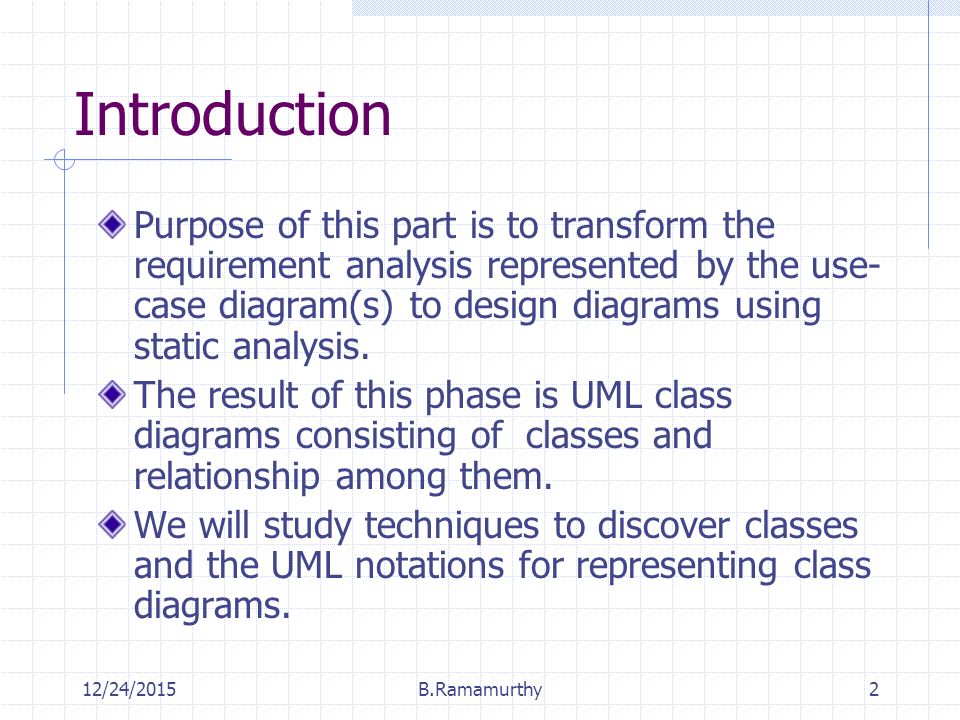 Introduction

Purpose of this part is to transform the requirement analysis represented by the use-case diagram(s) to design diagrams using static analysis.

The result of this phase is UML class diagrams consisting of classes and relationship among them.

We will study techniques to discover classes and the UML notations for representing class diagrams.

12/24/2015 B.Ramamurthy 2